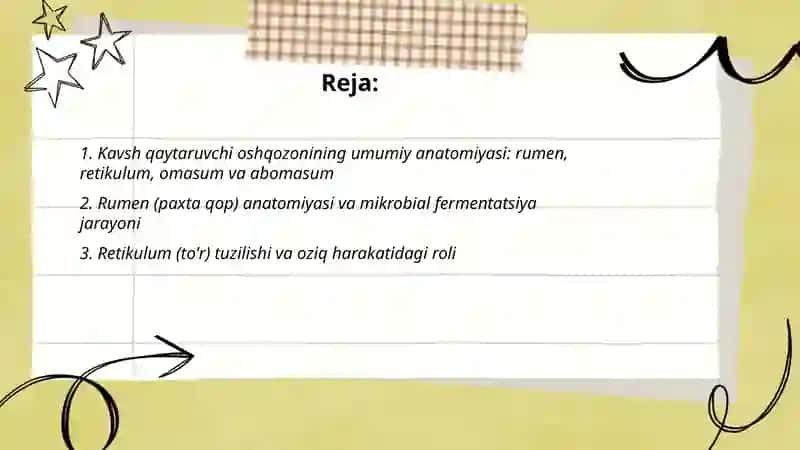 Reja:

1. Kavsh qaytaruvchi oshqozonining umumiy anatomiyasi: rumen, retikulum, omasum va abomasum

2. Rumen (paxta qop) anatomiyasi va mikrobial fermentatsiya jarayoni

3. Retikulum (to'r) tuzilishi va oziq harakatidagi roli